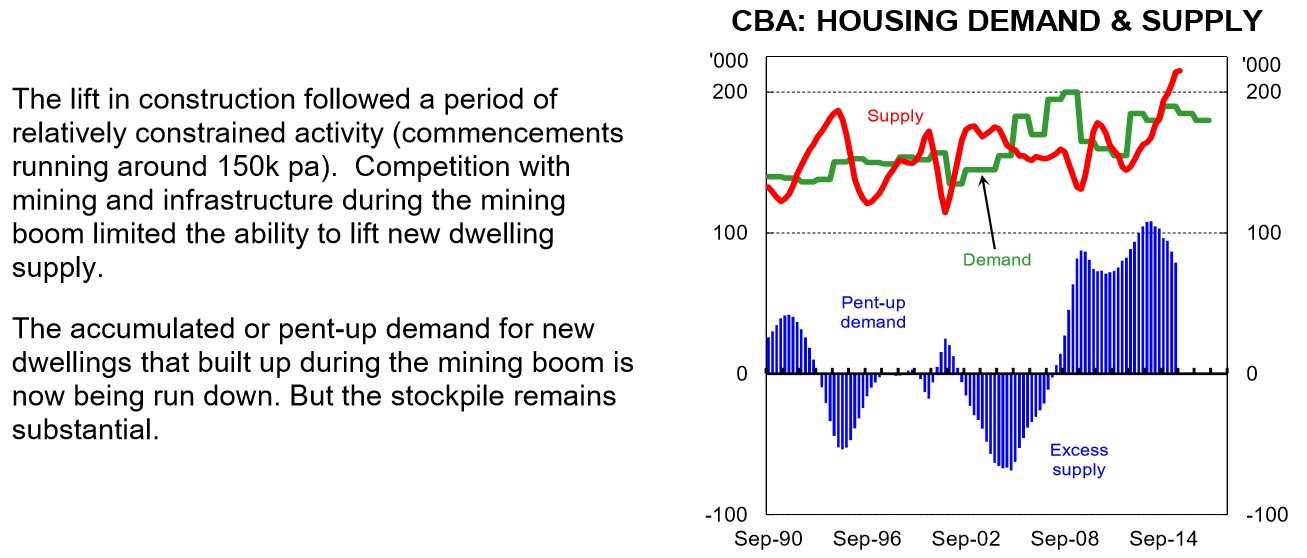 The lift in construction followed a period of relatively constrained activity (commencements running around 150k pa). Competition with mining and infrastructure during the mining boom limited the ability to lift new dwelling supply.

The accumulated or pent-up demand for new dwellings that built up during the mining boom is now being run down. But the stockpile remains substantial.

CBA: HOUSING DEMAND & SUPPLY

'000
200
100
0
-100

'000
200
100
0
-100

Supply
Demand
Pent-up demand
Excess supply

Sep-90
Sep-96
Sep-02
Sep-08
Sep-14